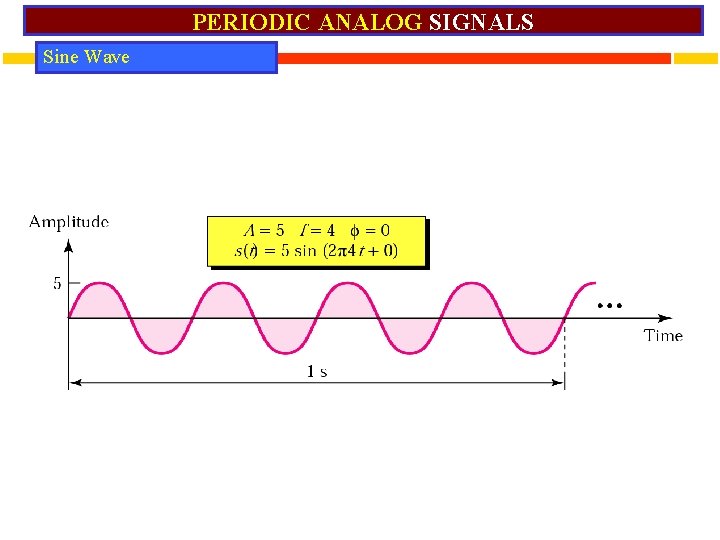 PERIODIC ANALOG SIGNALS

Sine Wave

Amplitude

$A = 5 \quad f = 4 \quad \phi = 0$
$s(t) = 5 \sin (2\pi 4 t + 0)$

5

...

Time

1 s